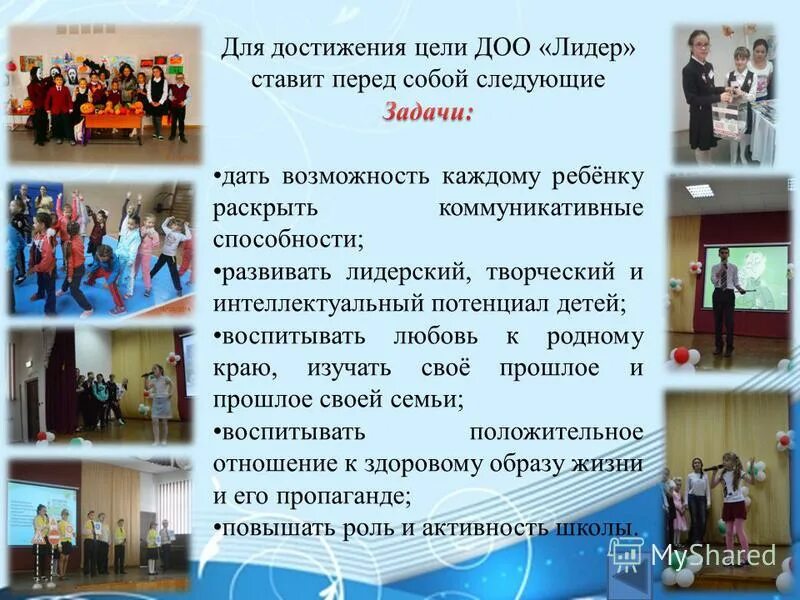 Для достижения цели ДОО «Лидер» ставит перед собой следующие
Задачи:

•дать возможность каждому ребёнку раскрыть коммуникативные способности;
•развивать лидерский, творческий и интеллектуальный потенциал детей;
•воспитывать любовь к родному краю, изучать своё прошлое и прошлое своей семьи;
•воспитывать положительное отношение к здоровому образу жизни и его пропаганде;
•повышать роль и активность школы.

MyShared